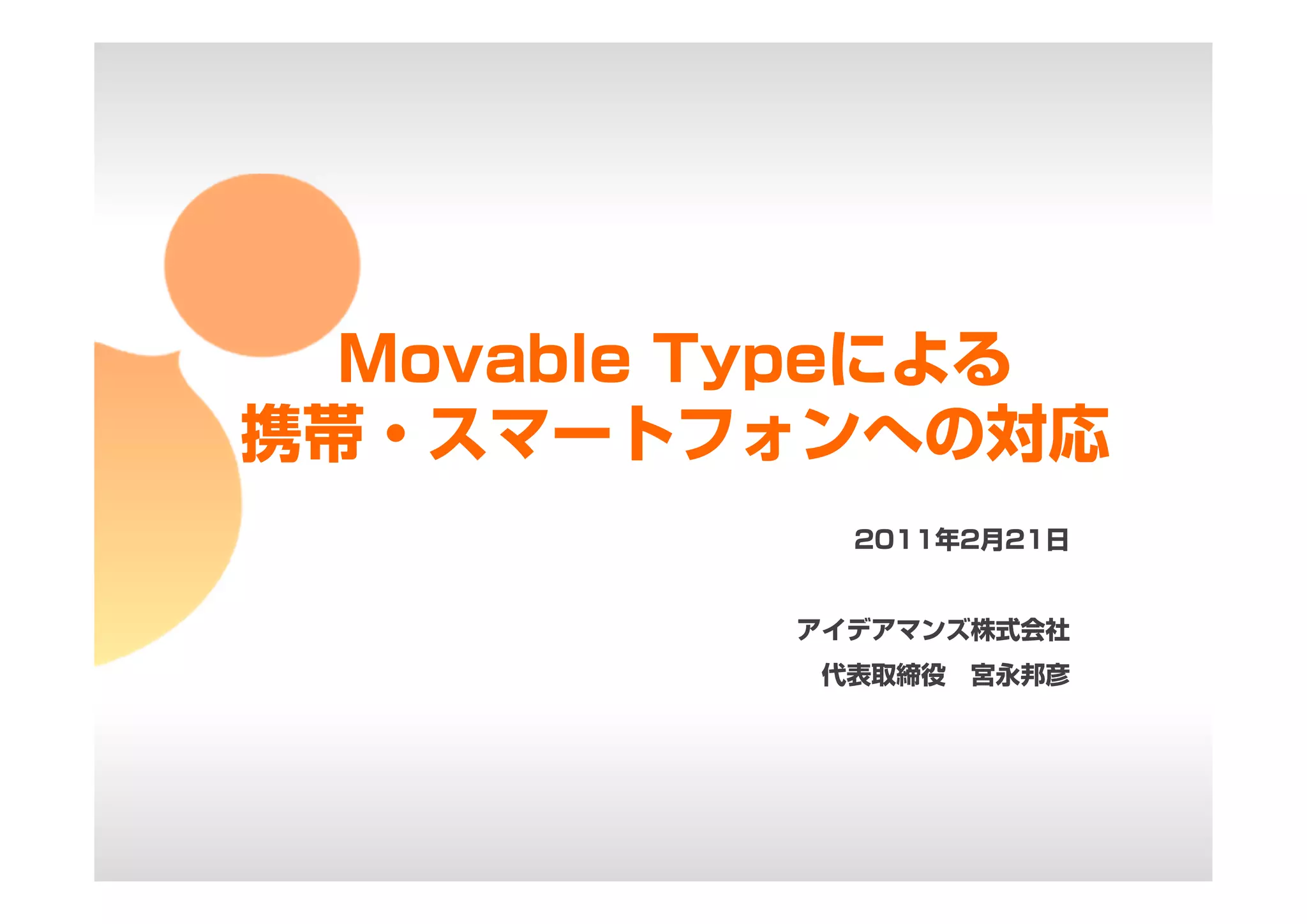 Movable Typeによる
携帯・スマートフォンへの対応

2011年2月21日

アイデアマンズ株式会社
代表取締役　宮永邦彦